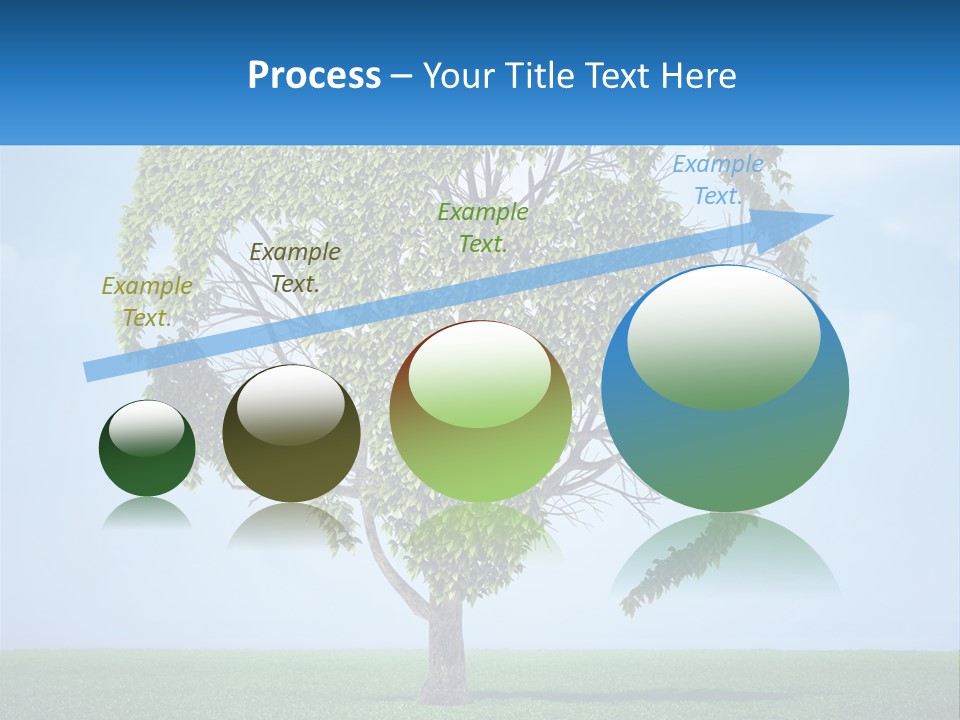 Process – Your Title Text Here

Example Text.

Example Text.

Example Text.

Example Text.